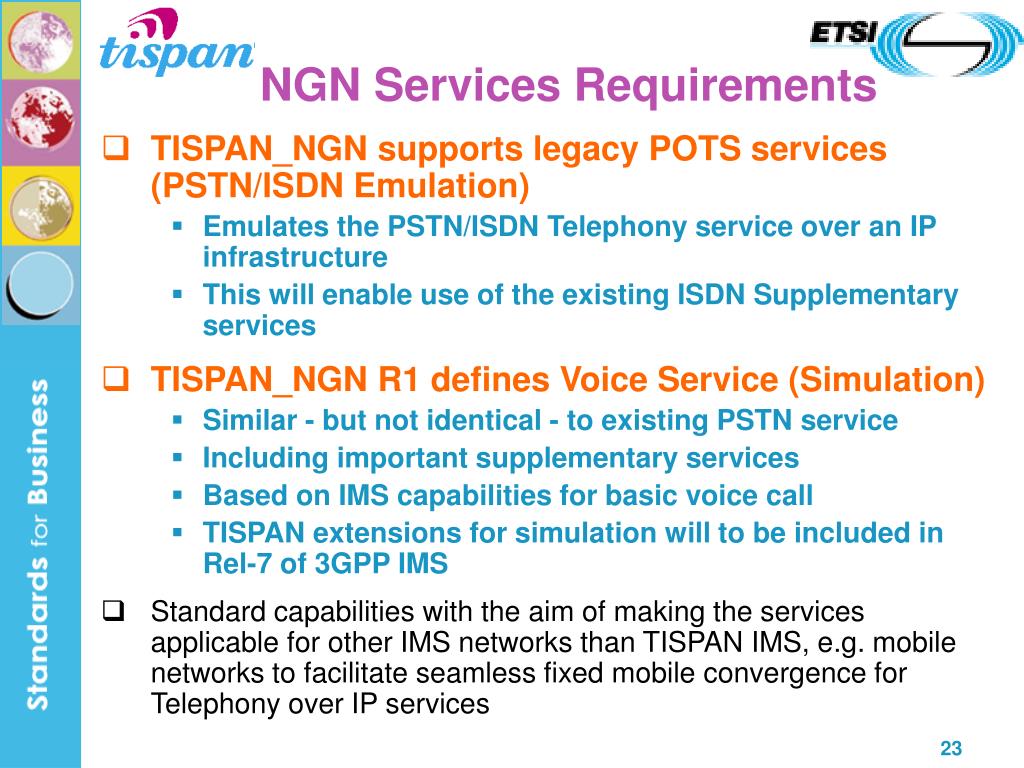 tispan

ETSI

NGN Services Requirements

❑ TISPAN_NGN supports legacy POTS services (PSTN/ISDN Emulation)
▪ Emulates the PSTN/ISDN Telephony service over an IP infrastructure
▪ This will enable use of the existing ISDN Supplementary services

❑ TISPAN_NGN R1 defines Voice Service (Simulation)
▪ Similar - but not identical - to existing PSTN service
▪ Including important supplementary services
▪ Based on IMS capabilities for basic voice call
▪ TISPAN extensions for simulation will to be included in Rel-7 of 3GPP IMS

❑ Standard capabilities with the aim of making the services applicable for other IMS networks than TISPAN IMS, e.g. mobile networks to facilitate seamless fixed mobile convergence for Telephony over IP services

Standards for Business

23